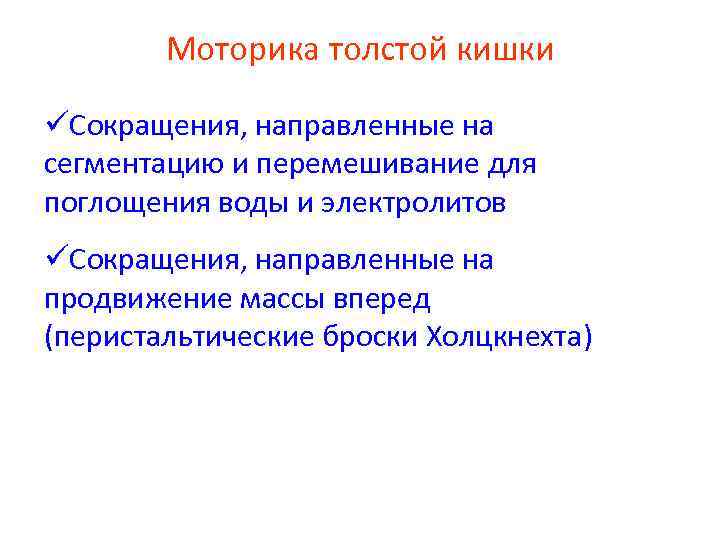 Моторика толстой кишки

✓Сокращения, направленные на сегментацию и перемешивание для поглощения воды и электролитов

✓Сокращения, направленные на продвижение массы вперед (перистальтические броски Холцкнехта)